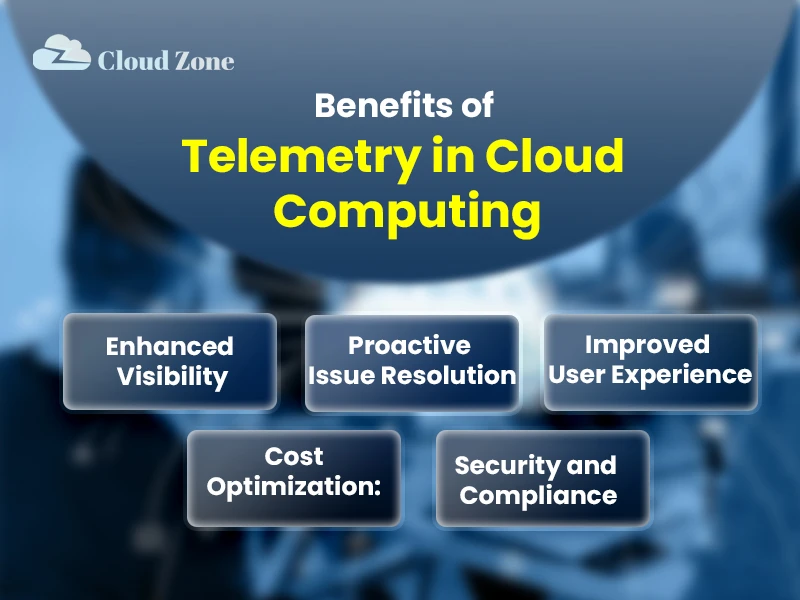 Cloud Zone

Benefits of
Telemetry in Cloud Computing

Enhanced Visibility

Proactive Issue Resolution

Improved User Experience

Cost Optimization:

Security and Compliance